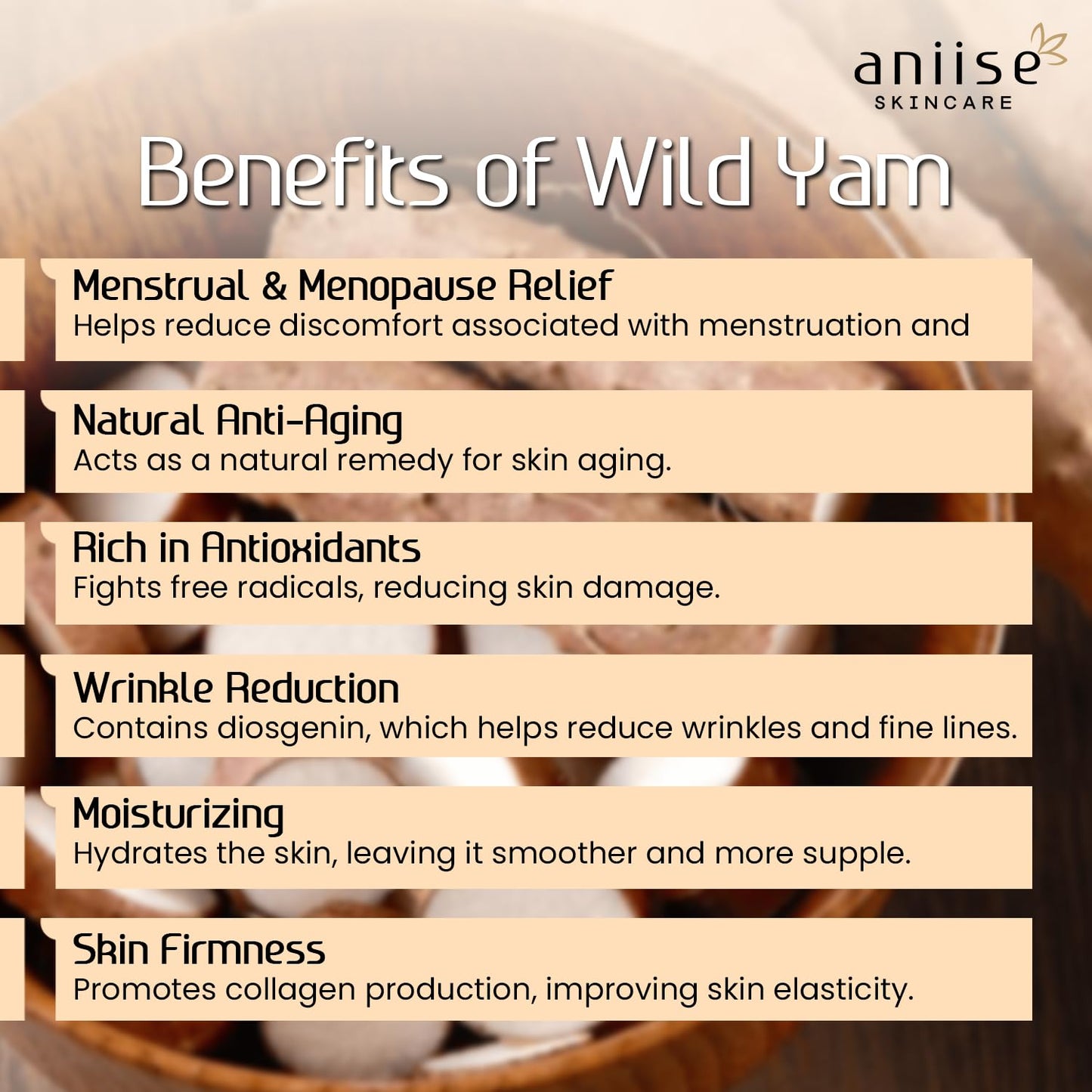 aniise
SKINCARE

Benefits of Wild Yam

Menstrual & Menopause Relief
Helps reduce discomfort associated with menstruation and

Natural Anti-Aging
Acts as a natural remedy for skin aging.

Rich in Antioxidants
Fights free radicals, reducing skin damage.

Wrinkle Reduction
Contains diosgenin, which helps reduce wrinkles and fine lines.

Moisturizing
Hydrates the skin, leaving it smoother and more supple.

Skin Firmness
Promotes collagen production, improving skin elasticity.